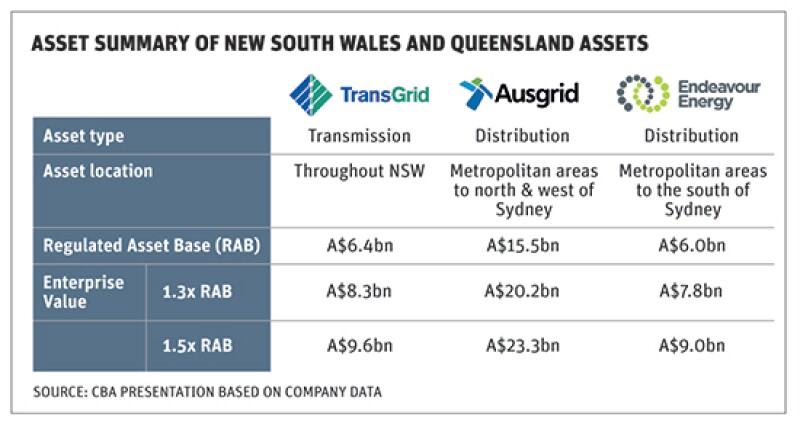 ASSET SUMMARY OF NEW SOUTH WALES AND QUEENSLAND ASSETS

| | | TransGrid | Ausgrid | Endeavour Energy |
|---|---|---|---|---|
| Asset type | | Transmission | Distribution | Distribution |
| Asset location | | Throughout NSW | Metropolitan areas to north & west of Sydney | Metropolitan areas to the south of Sydney |
| Regulated Asset Base (RAB) | | A\$6.4bn | A\$15.5bn | A\$6.0bn |
| Enterprise Value | 1.3x RAB | A\$8.3bn | A\$20.2bn | A\$7.8bn |
| | 1.5x RAB | A\$9.6bn | A\$23.3bn | A\$9.0bn |

SOURCE: CBA PRESENTATION BASED ON COMPANY DATA